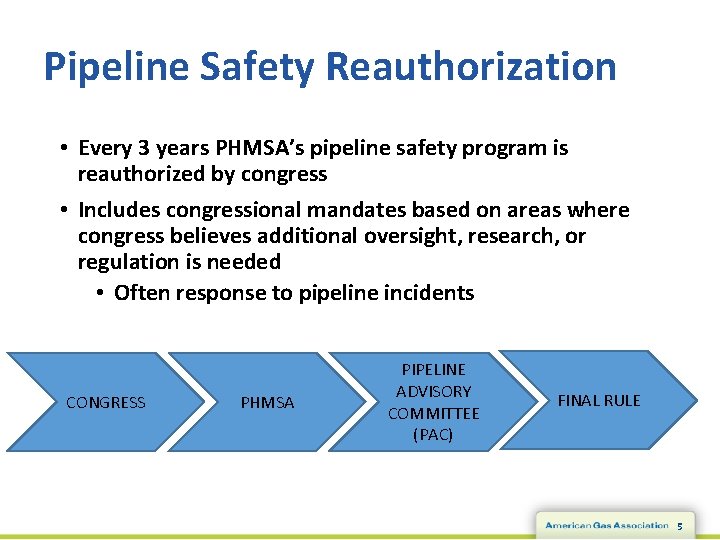 Pipeline Safety Reauthorization

• Every 3 years PHMSA's pipeline safety program is reauthorized by congress

• Includes congressional mandates based on areas where congress believes additional oversight, research, or regulation is needed

• Often response to pipeline incidents

CONGRESS

PHMSA

PIPELINE ADVISORY COMMITTEE (PAC)

FINAL RULE

American Gas Association 5